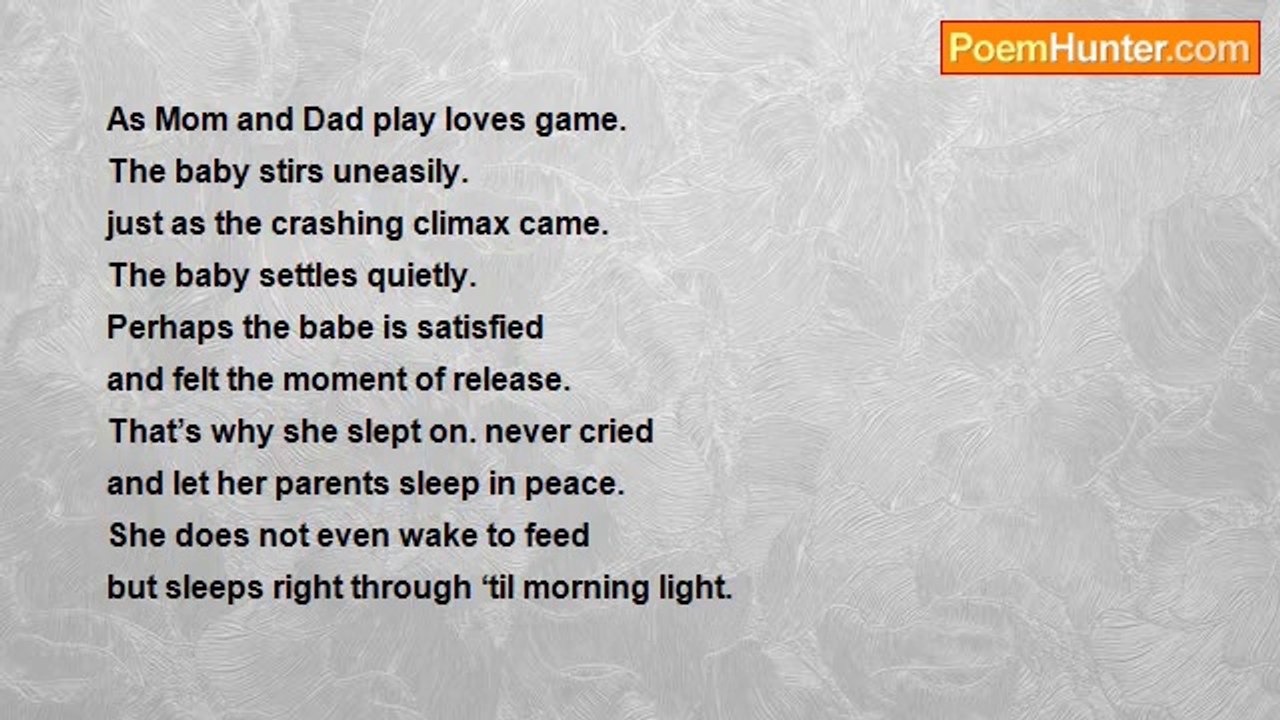 PoemHunter.com

As Mom and Dad play loves game.
The baby stirs uneasily.
just as the crashing climax came.
The baby settles quietly.
Perhaps the babe is satisfied
and felt the moment of release.
That’s why she slept on. never cried
and let her parents sleep in peace.
She does not even wake to feed
but sleeps right through ‘til morning light.